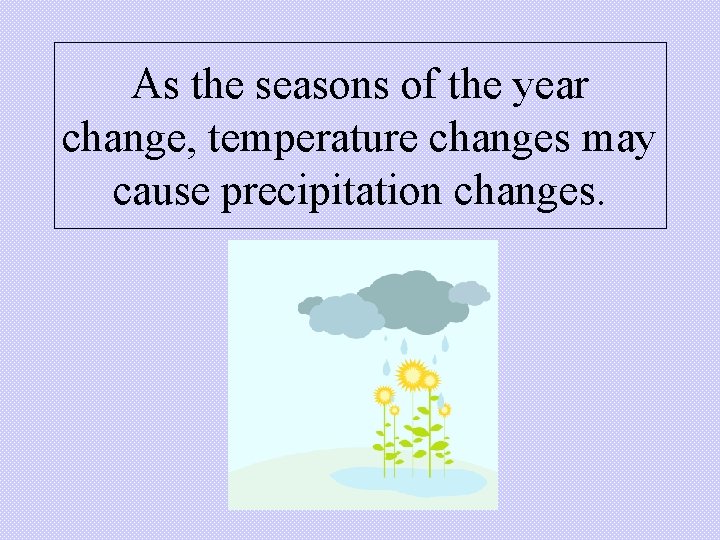 As the seasons of the year change, temperature changes may cause precipitation changes.